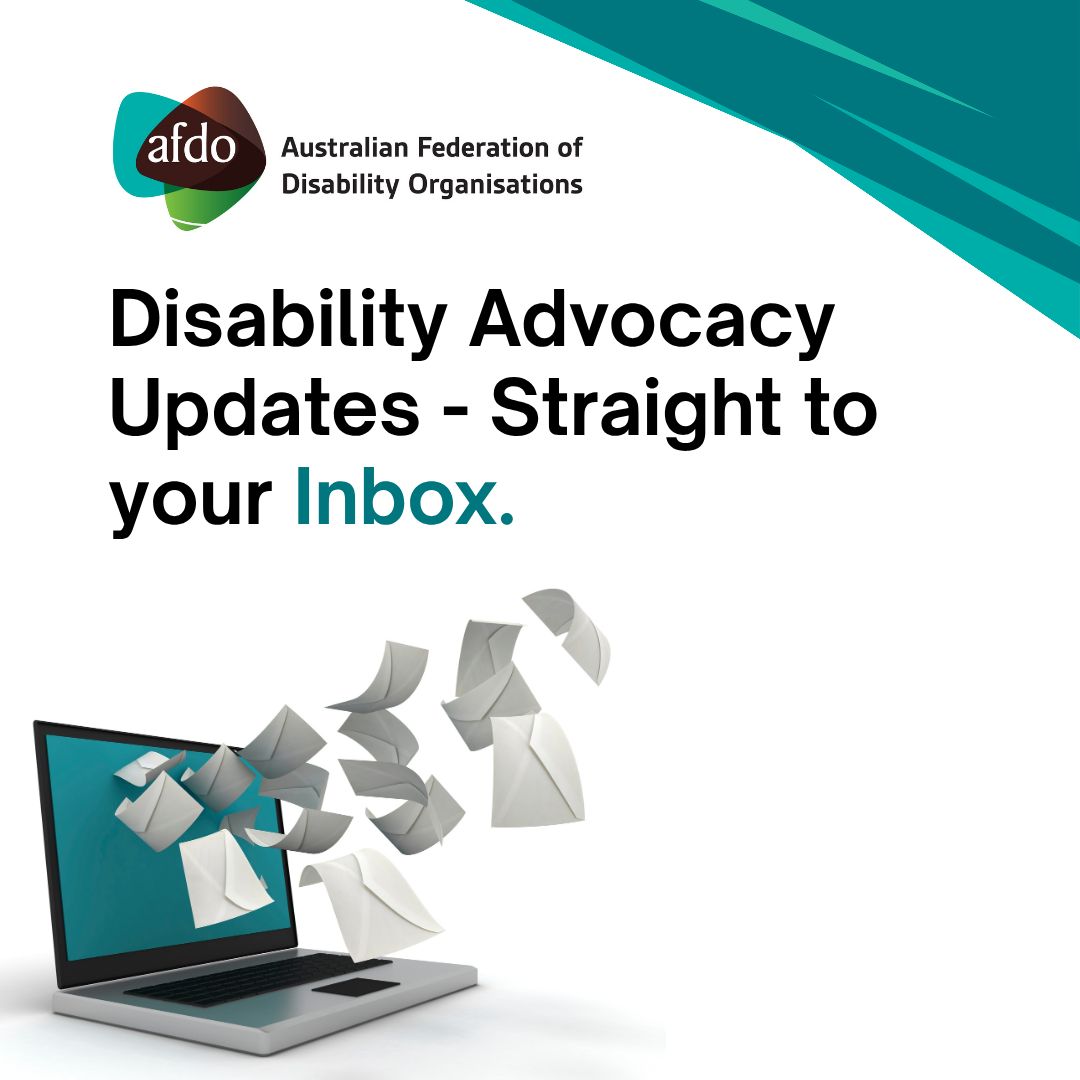 afdo Australian Federation of Disability Organisations

Disability Advocacy Updates - Straight to your Inbox.